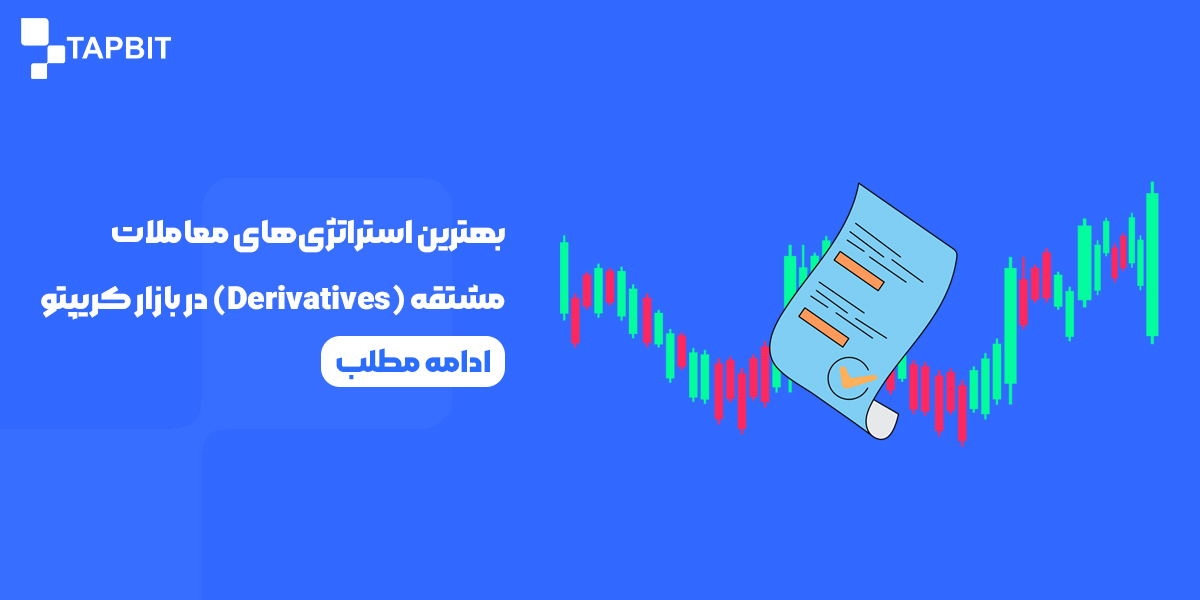 TAPBIT

بهترین استراتژی‌های معاملات مشتقه (Derivatives) در بازار کریپتو

ادامه مطلب